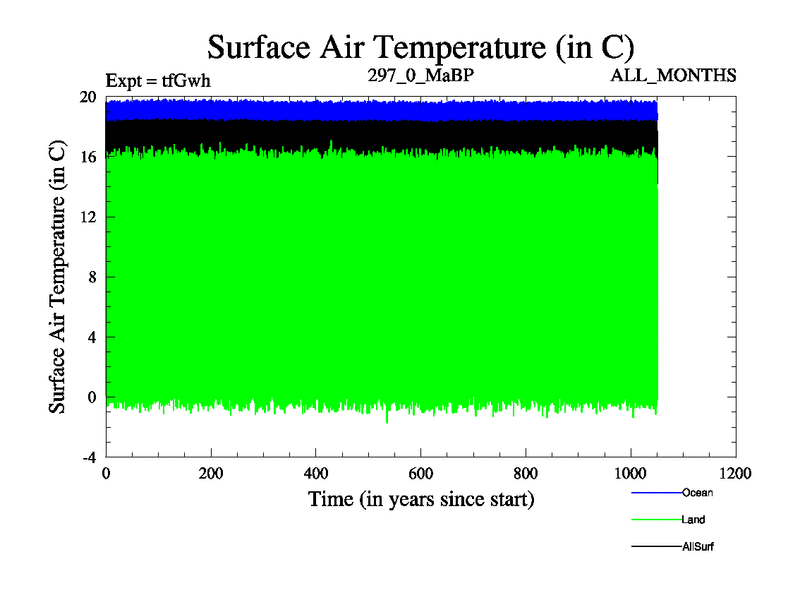 Surface Air Temperature (in C)

Expt = tfGwh
297_0_MaBP
ALL_MONTHS

Surface Air Temperature (in C)

20
16
12
8
4
0
-4

0
200
400
600
800
1000
1200

Time (in years since start)

Ocean
Land
AllSurf